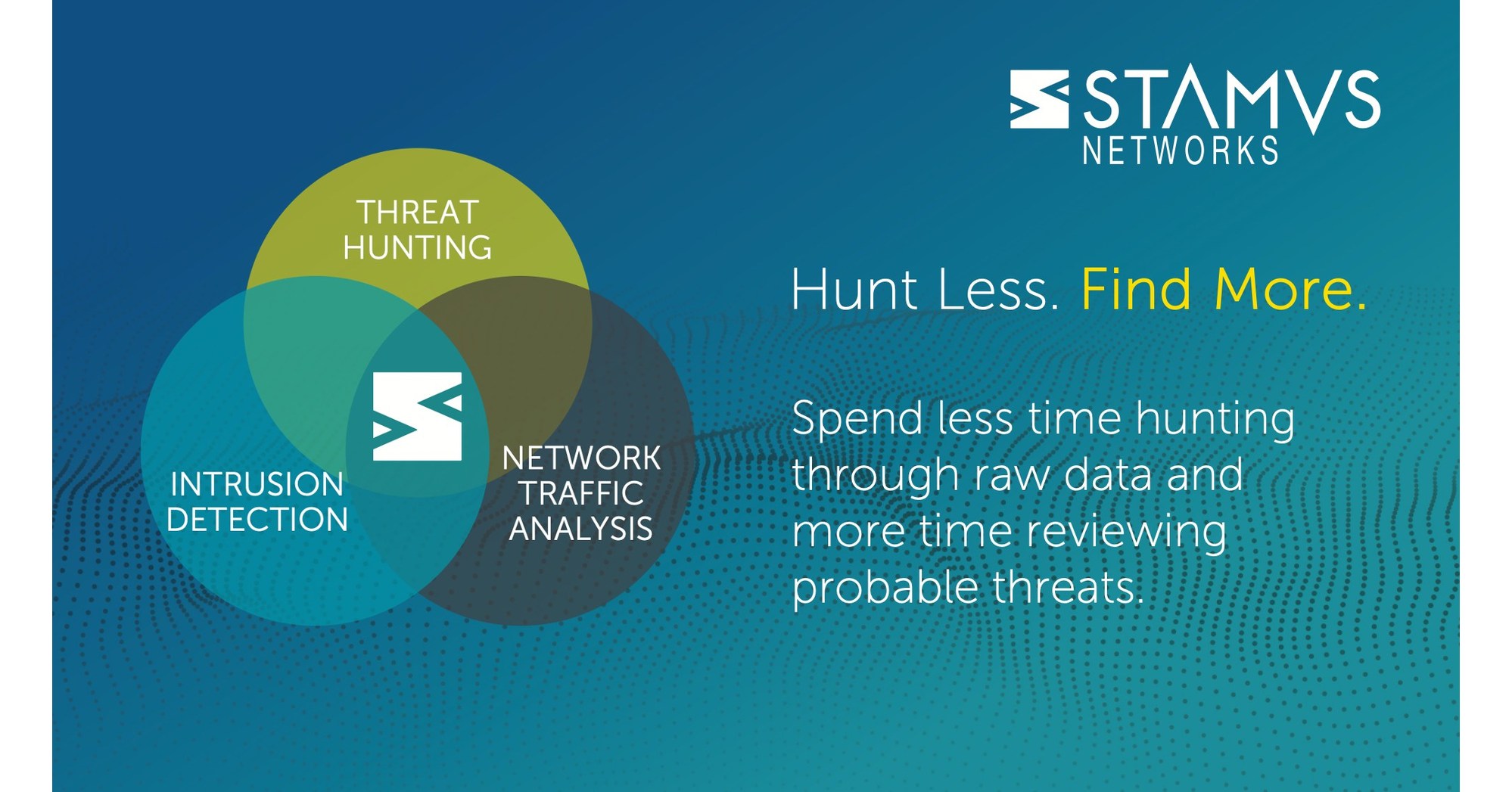 STAMVS
NETWORKS

THREAT HUNTING

INTRUSION DETECTION

NETWORK TRAFFIC ANALYSIS

Hunt Less. Find More.

Spend less time hunting through raw data and more time reviewing probable threats.